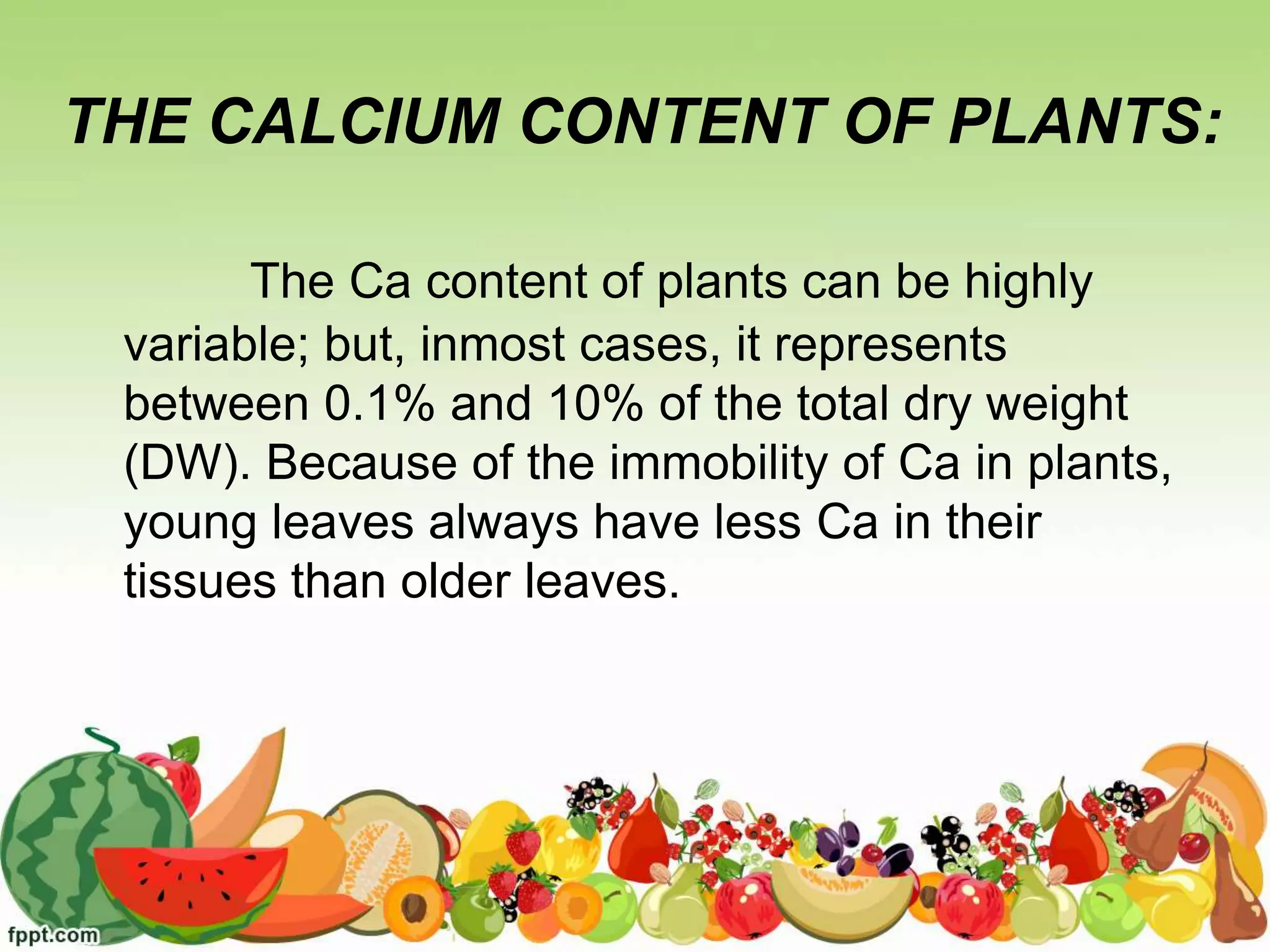 THE CALCIUM CONTENT OF PLANTS:

The Ca content of plants can be highly variable; but, inmost cases, it represents between 0.1% and 10% of the total dry weight (DW). Because of the immobility of Ca in plants, young leaves always have less Ca in their tissues than older leaves.

fppt.com